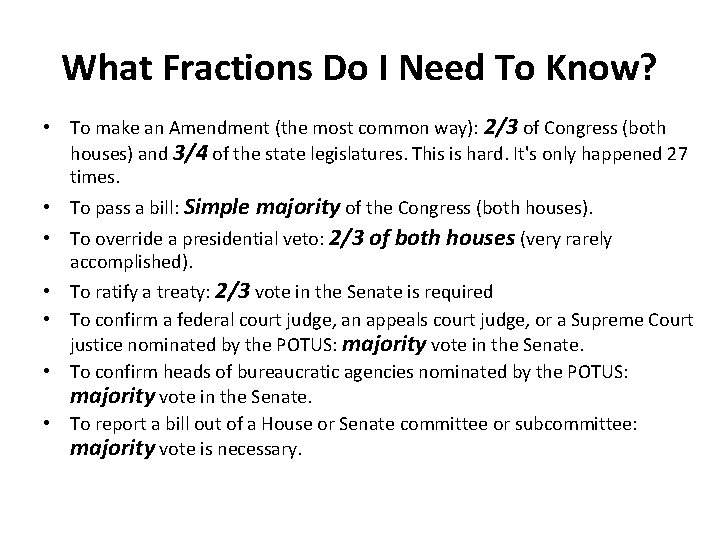 What Fractions Do I Need To Know?

• To make an Amendment (the most common way): 2/3 of Congress (both houses) and 3/4 of the state legislatures. This is hard. It's only happened 27 times.
• To pass a bill: Simple majority of the Congress (both houses).
• To override a presidential veto: 2/3 of both houses (very rarely accomplished).
• To ratify a treaty: 2/3 vote in the Senate is required
• To confirm a federal court judge, an appeals court judge, or a Supreme Court justice nominated by the POTUS: majority vote in the Senate.
• To confirm heads of bureaucratic agencies nominated by the POTUS: majority vote in the Senate.
• To report a bill out of a House or Senate committee or subcommittee: majority vote is necessary.